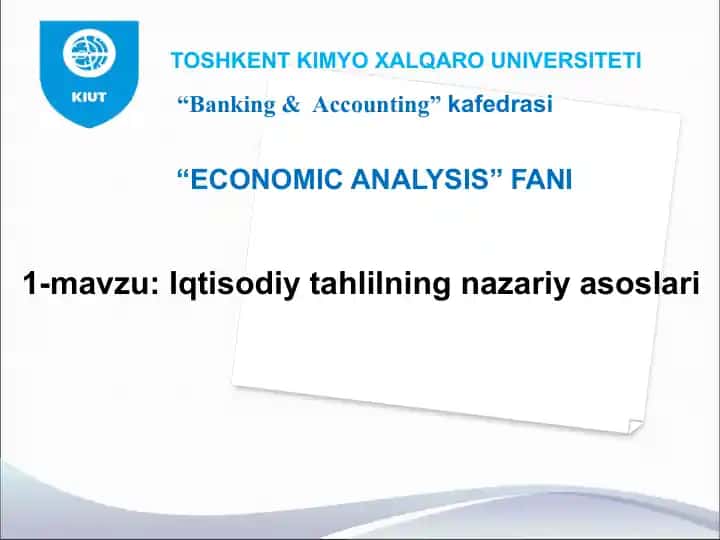 KIUT

TOSHKENT KIMYO XALQARO UNIVERSITETI

“Banking & Accounting” kafedrasi

“ECONOMIC ANALYSIS” FANI

1-mavzu: Iqtisodiy tahlilning nazariy asoslari